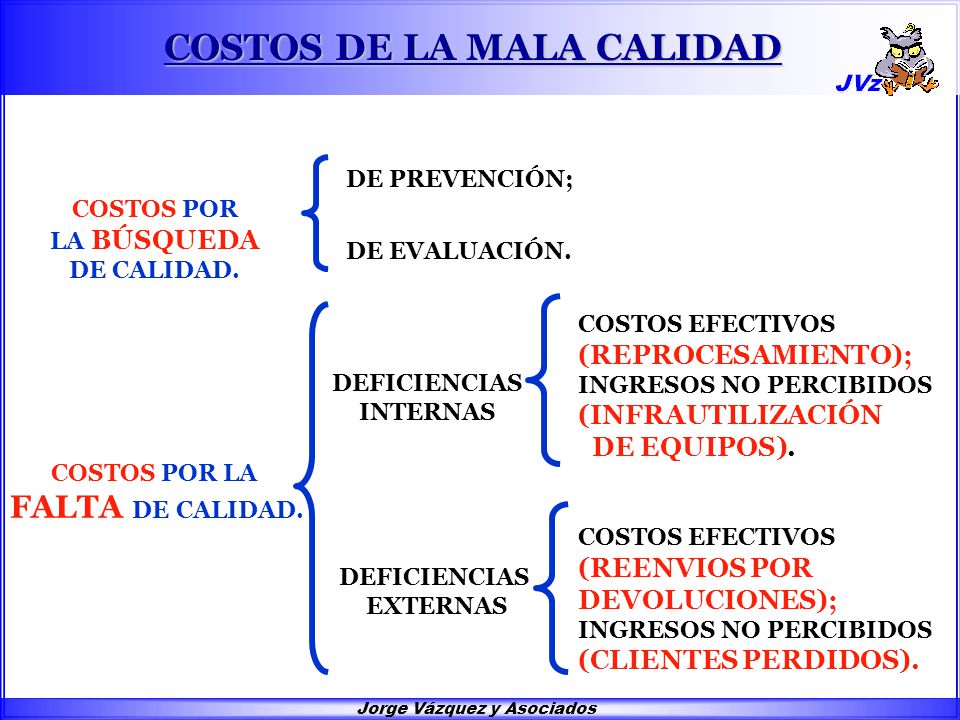 COSTOS DE LA MALA CALIDAD

JVz

COSTOS POR LA BÚSQUEDA DE CALIDAD.

DE PREVENCIÓN;

DE EVALUACIÓN.

COSTOS POR LA FALTA DE CALIDAD.

DEFICIENCIAS INTERNAS

COSTOS EFECTIVOS (REPROCESAMIENTO); INGRESOS NO PERCIBIDOS (INFRAUTILIZACIÓN DE EQUIPOS).

DEFICIENCIAS EXTERNAS

COSTOS EFECTIVOS (REENVIOS POR DEVOLUCIONES); INGRESOS NO PERCIBIDOS (CLIENTES PERDIDOS).

Jorge Vázquez y Asociados